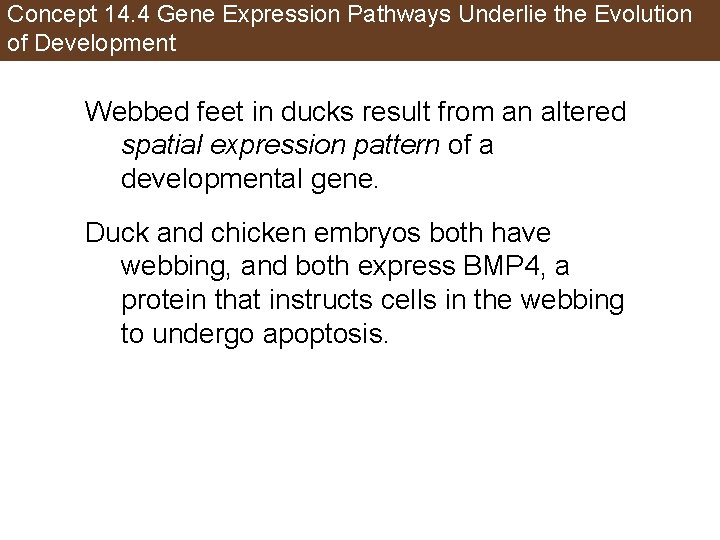 Concept 14.4 Gene Expression Pathways Underlie the Evolution of Development

Webbed feet in ducks result from an altered spatial expression pattern of a developmental gene.

Duck and chicken embryos both have webbing, and both express BMP4, a protein that instructs cells in the webbing to undergo apoptosis.